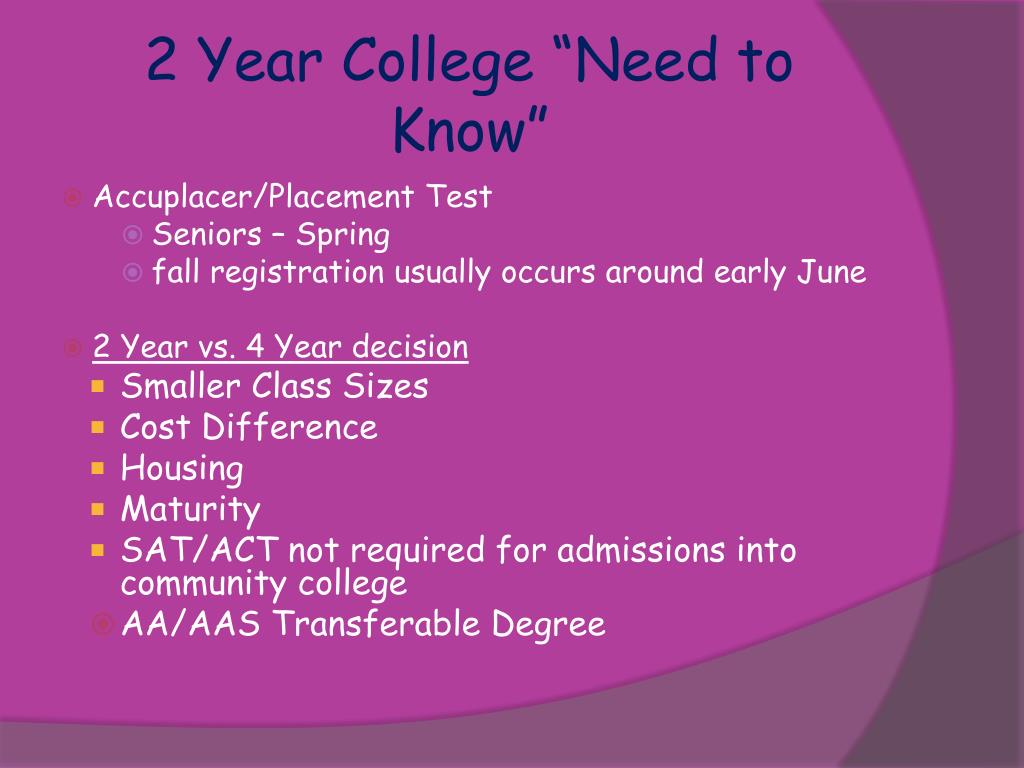 2 Year College “Need to Know”

Accuplacer/Placement Test

Seniors – Spring

fall registration usually occurs around early June

2 Year vs. 4 Year decision

Smaller Class Sizes

Cost Difference

Housing

Maturity

SAT/ACT not required for admissions into community college

AA/AAS Transferable Degree